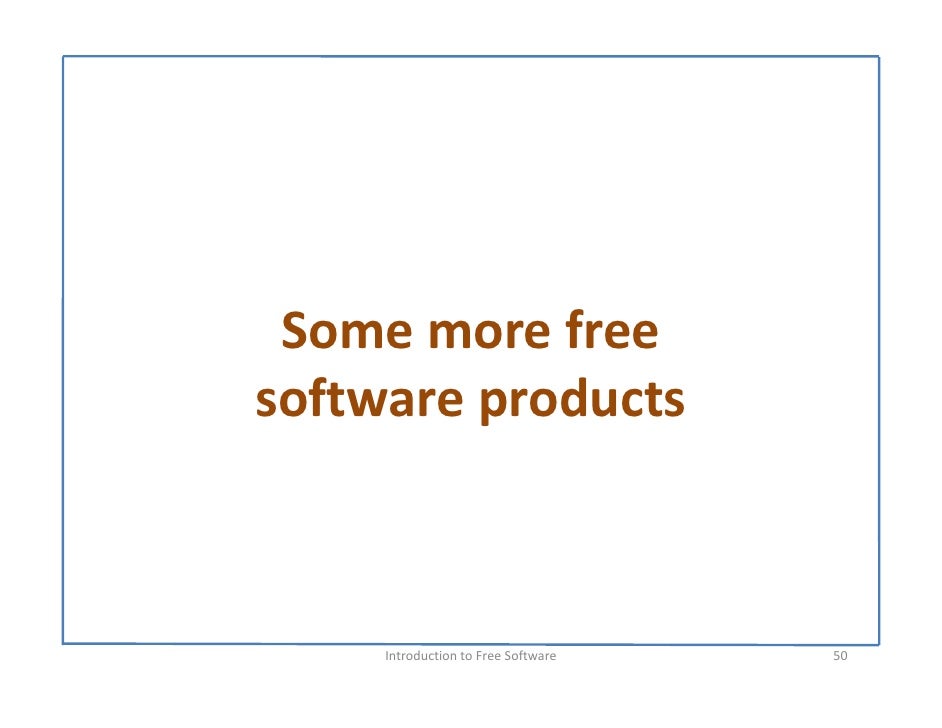 Some more free software products

Introduction to Free Software

50